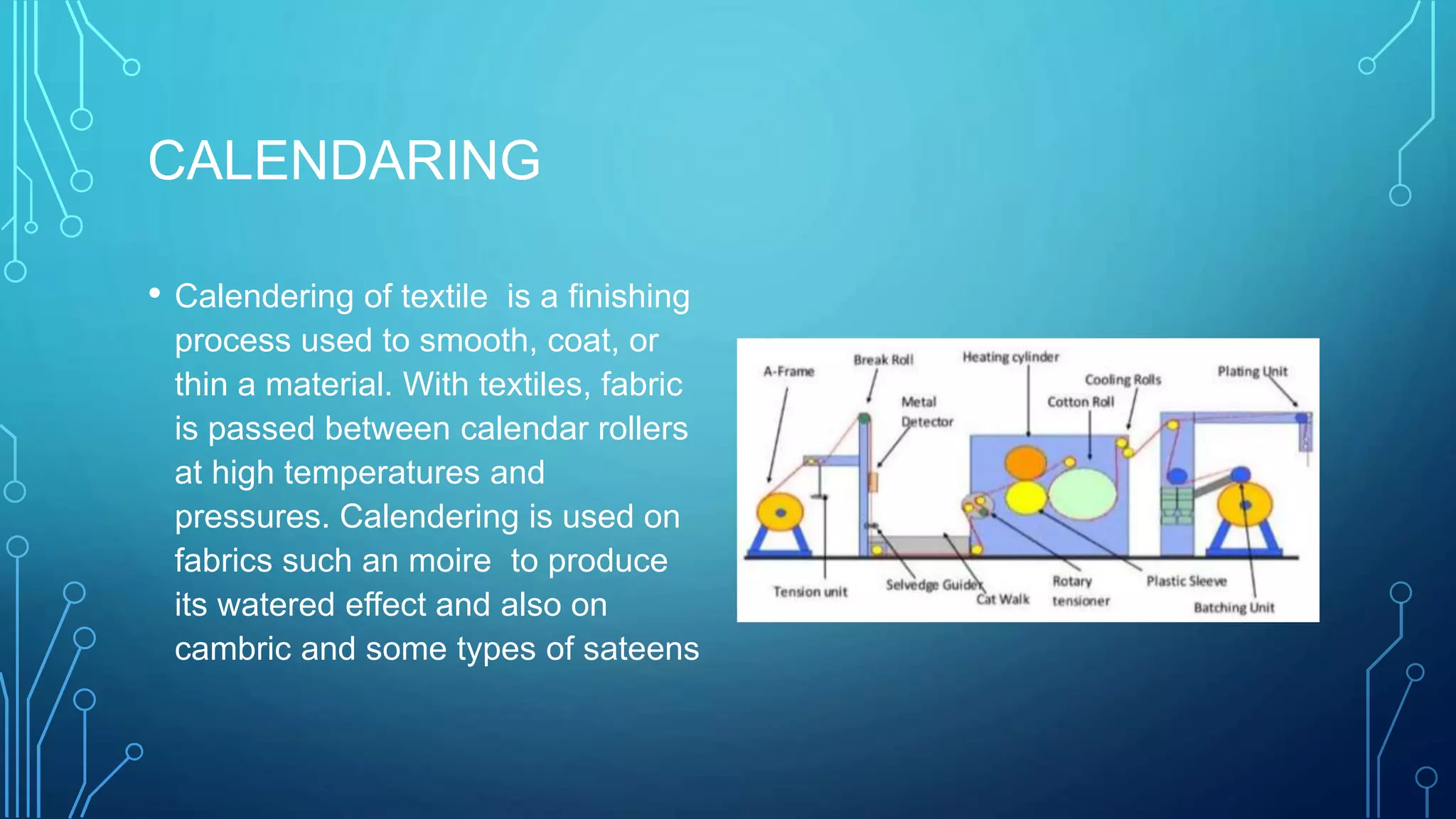 CALENDARING

• Calendering of textile is a finishing process used to smooth, coat, or thin a material. With textiles, fabric is passed between calendar rollers at high temperatures and pressures. Calendering is used on fabrics such an moire to produce its watered effect and also on cambric and some types of sateens

A-Frame
Break Roll
Heating cylinder
Cooling Rolls
Plating Unit
Metal Detector
Cotton Roll
Tension unit
Selvedge Guider
Cat Walk
Rotary tensioner
Plastic Sleeve
Batching Unit